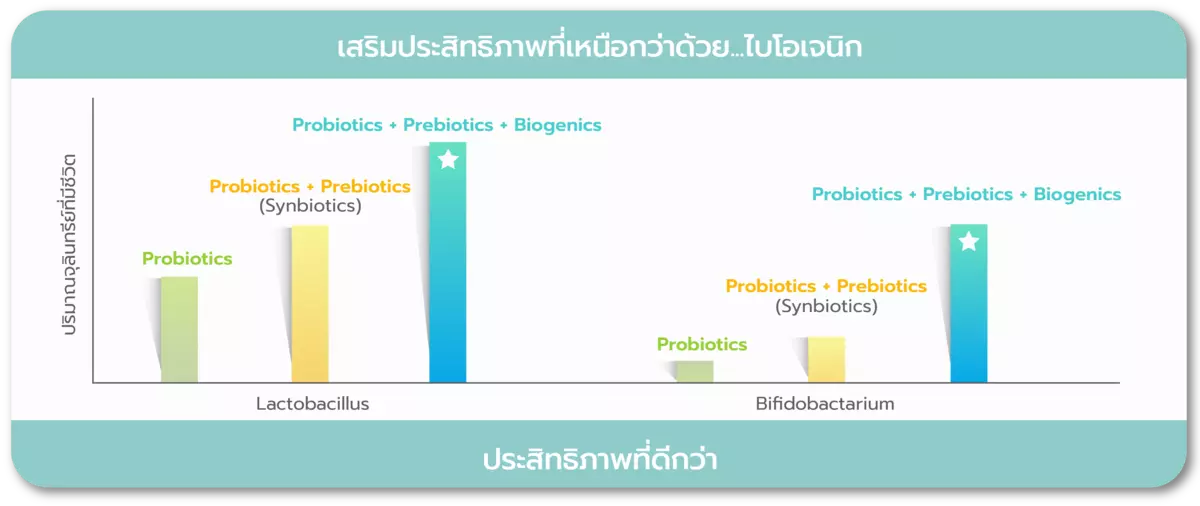 เสริมประสิทธิภาพที่เหนือกว่าด้วย...ไบโอเจนิก

ปริมาณจุลินทรีย์ที่มีชีวิต

Probiotics

Probiotics + Prebiotics
(Synbiotics)

Probiotics + Prebiotics + Biogenics

Lactobacillus

Probiotics

Probiotics + Prebiotics
(Synbiotics)

Probiotics + Prebiotics + Biogenics

Bifidobactarium

ประสิทธิภาพที่ดีกว่า